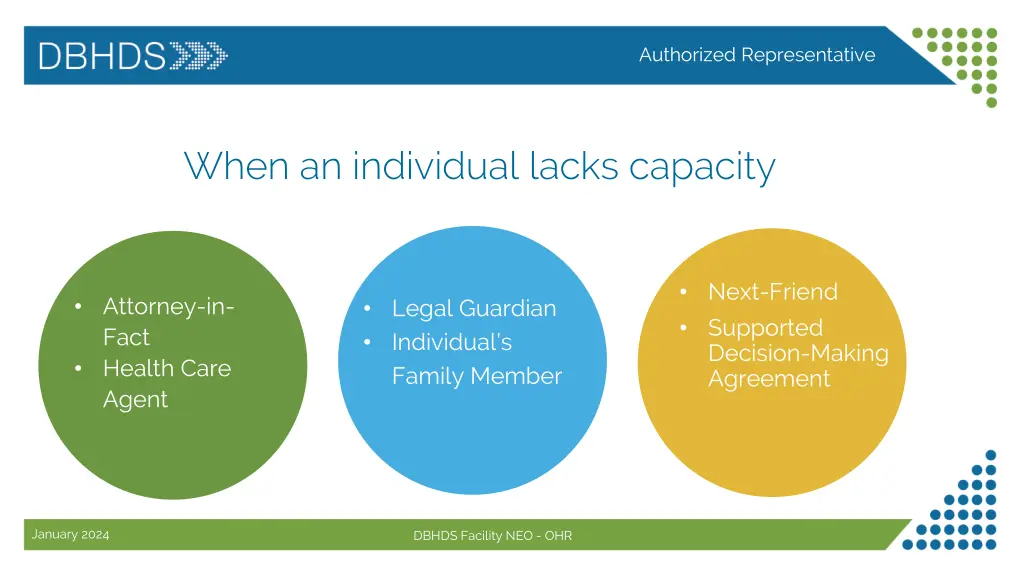 DBHDS

Authorized Representative

When an individual lacks capacity

• Attorney-in-Fact
• Health Care Agent

• Legal Guardian
• Individual's Family Member

• Next-Friend
• Supported Decision-Making Agreement

January 2024

DBHDS Facility NEO - OHR